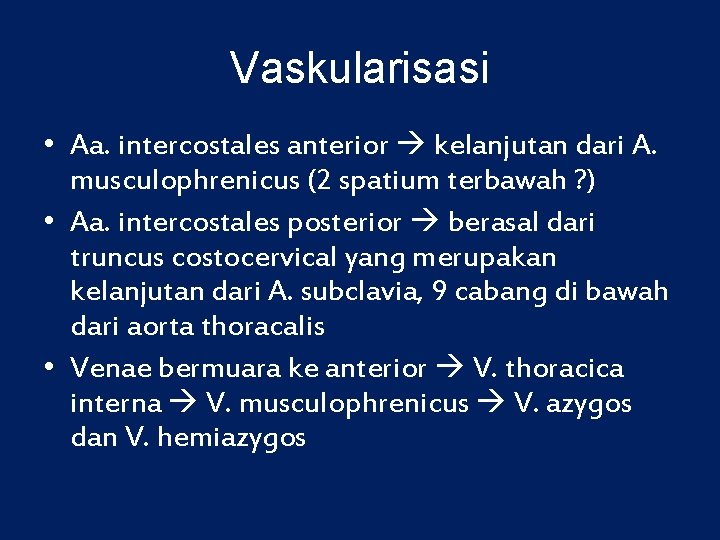 Vaskularisasi

• Aa. intercostales anterior → kelanjutan dari A. musculophrenicus (2 spatium terbawah ?)

• Aa. intercostales posterior → berasal dari truncus costocervical yang merupakan kelanjutan dari A. subclavia, 9 cabang di bawah dari aorta thoracalis

• Venae bermuara ke anterior → V. thoracica interna → V. musculophrenicus → V. azygos dan V. hemiazygos